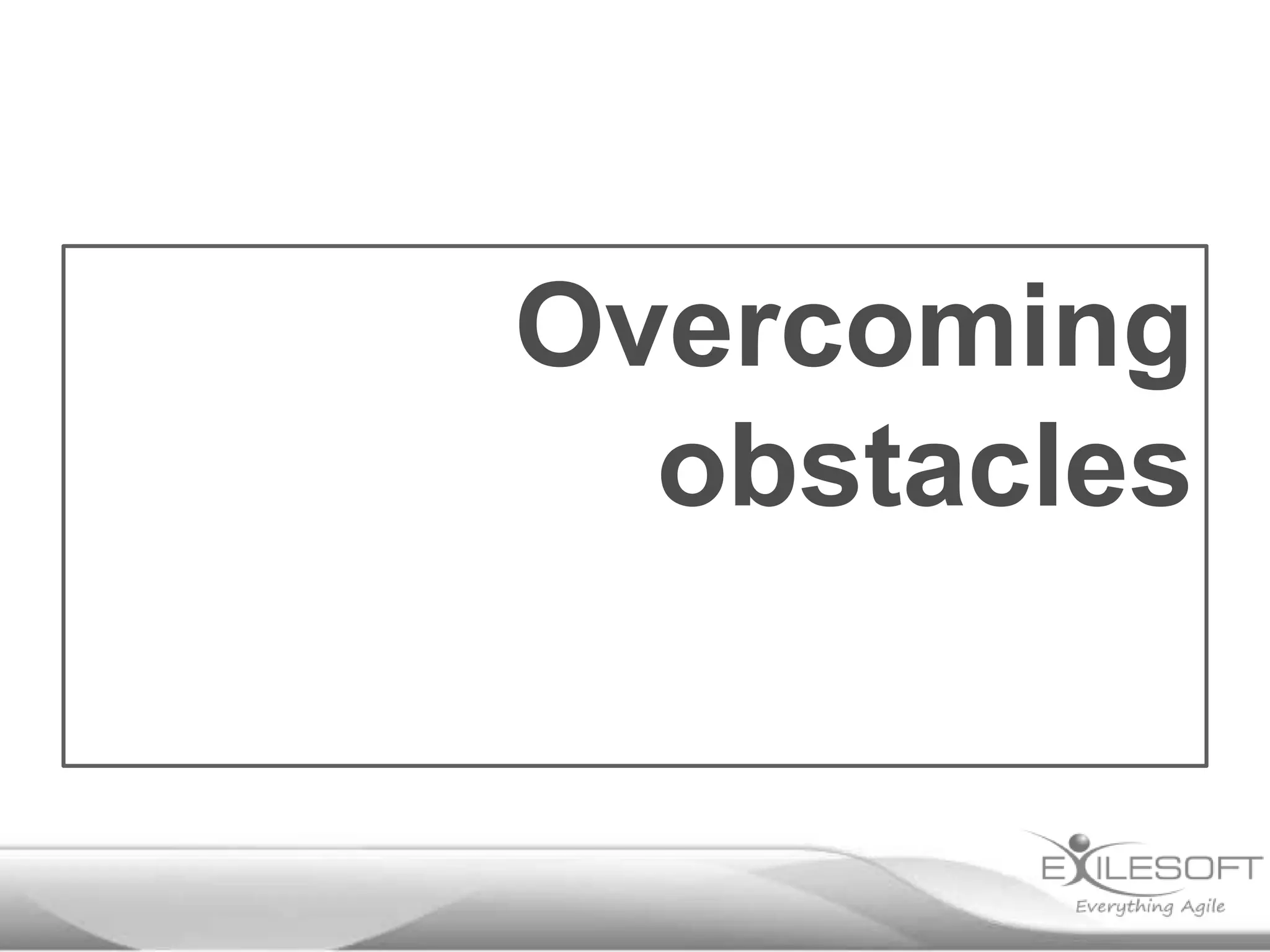 Overcoming obstacles

EXILESOFT
Everything Agile